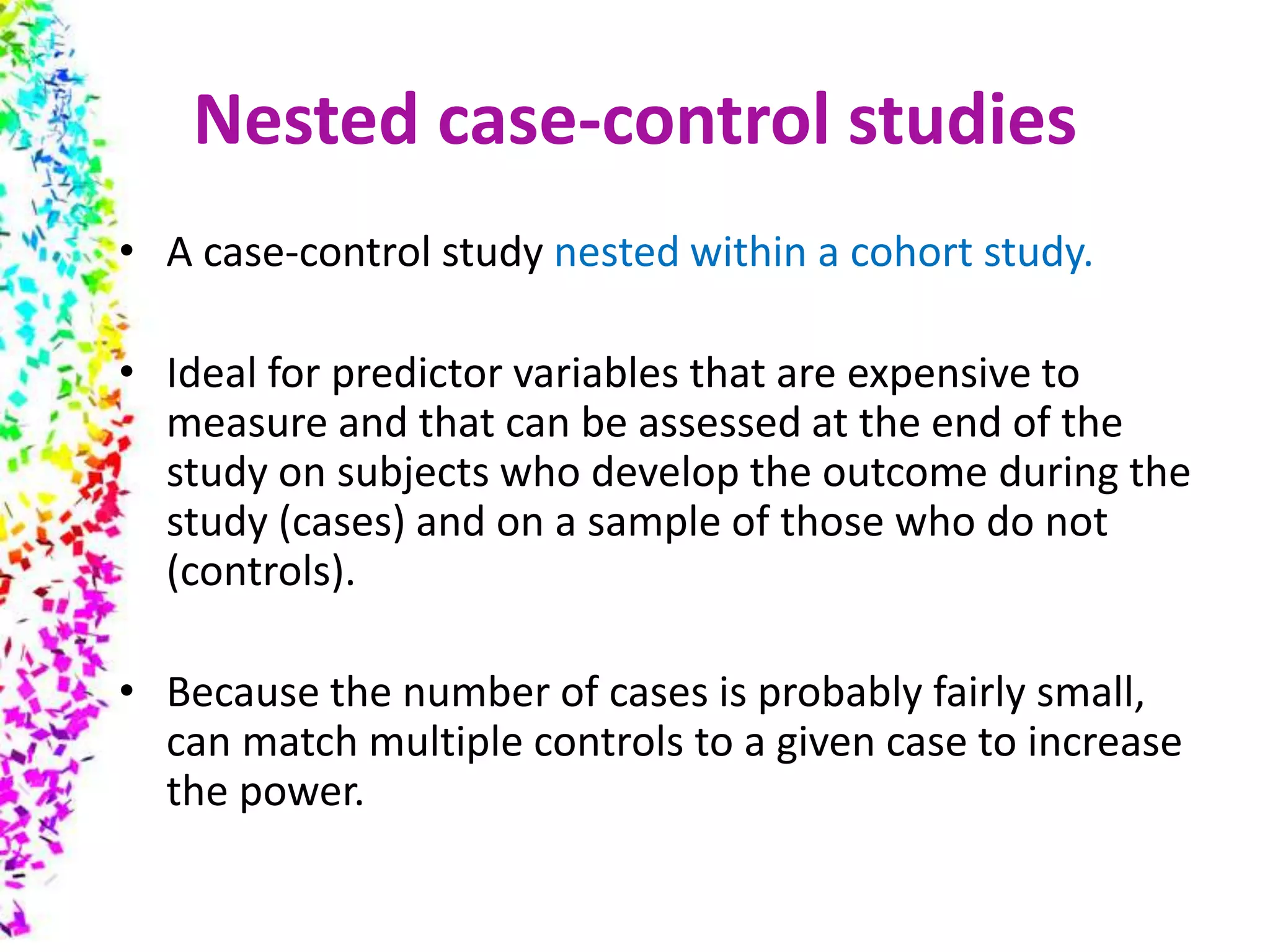 Nested case-control studies

• A case-control study nested within a cohort study.

• Ideal for predictor variables that are expensive to measure and that can be assessed at the end of the study on subjects who develop the outcome during the study (cases) and on a sample of those who do not (controls).

• Because the number of cases is probably fairly small, can match multiple controls to a given case to increase the power.